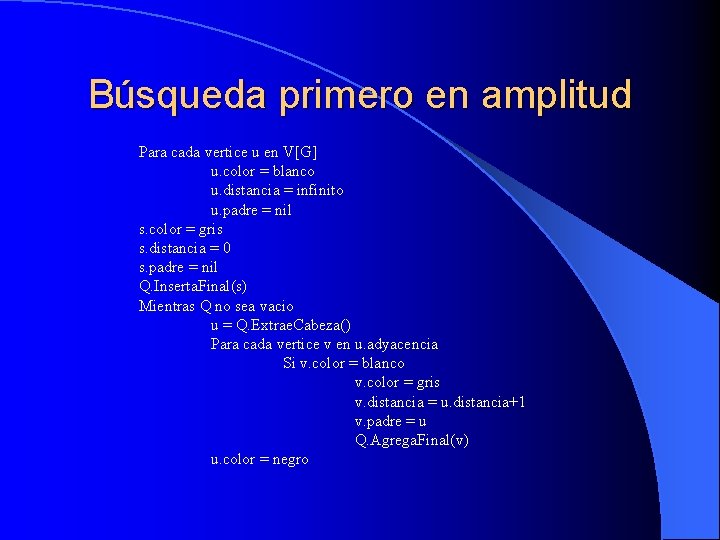 Búsqueda primero en amplitud

Para cada vertice u en V[G]
u.color = blanco
u.distancia = infinito
u.padre = nil
s.color = gris
s.distancia = 0
s.padre = nil
Q.InsertaFinal(s)
Mientras Q no sea vacio
u = Q.ExtraeCabeza()
Para cada vertice v en u.adyacencia
Si v.color = blanco
v.color = gris
v.distancia = u.distancia+1
v.padre = u
Q.AgregaFinal(v)
u.color = negro